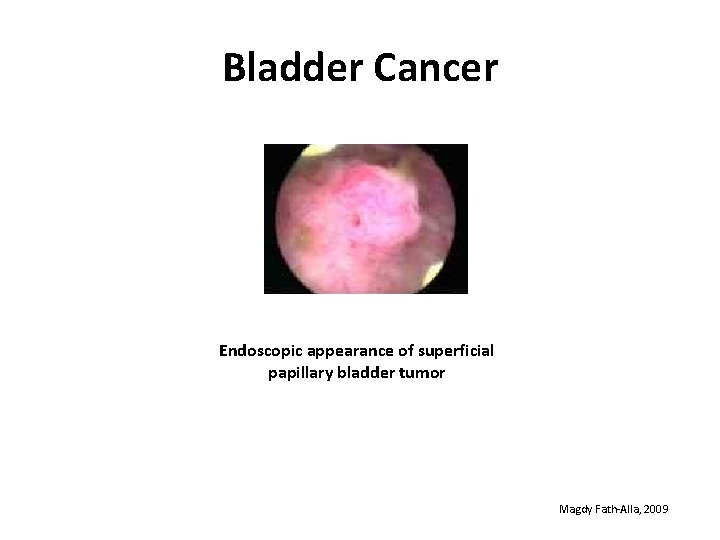 Bladder Cancer

Endoscopic appearance of superficial papillary bladder tumor

Magdy Fath-Alla, 2009